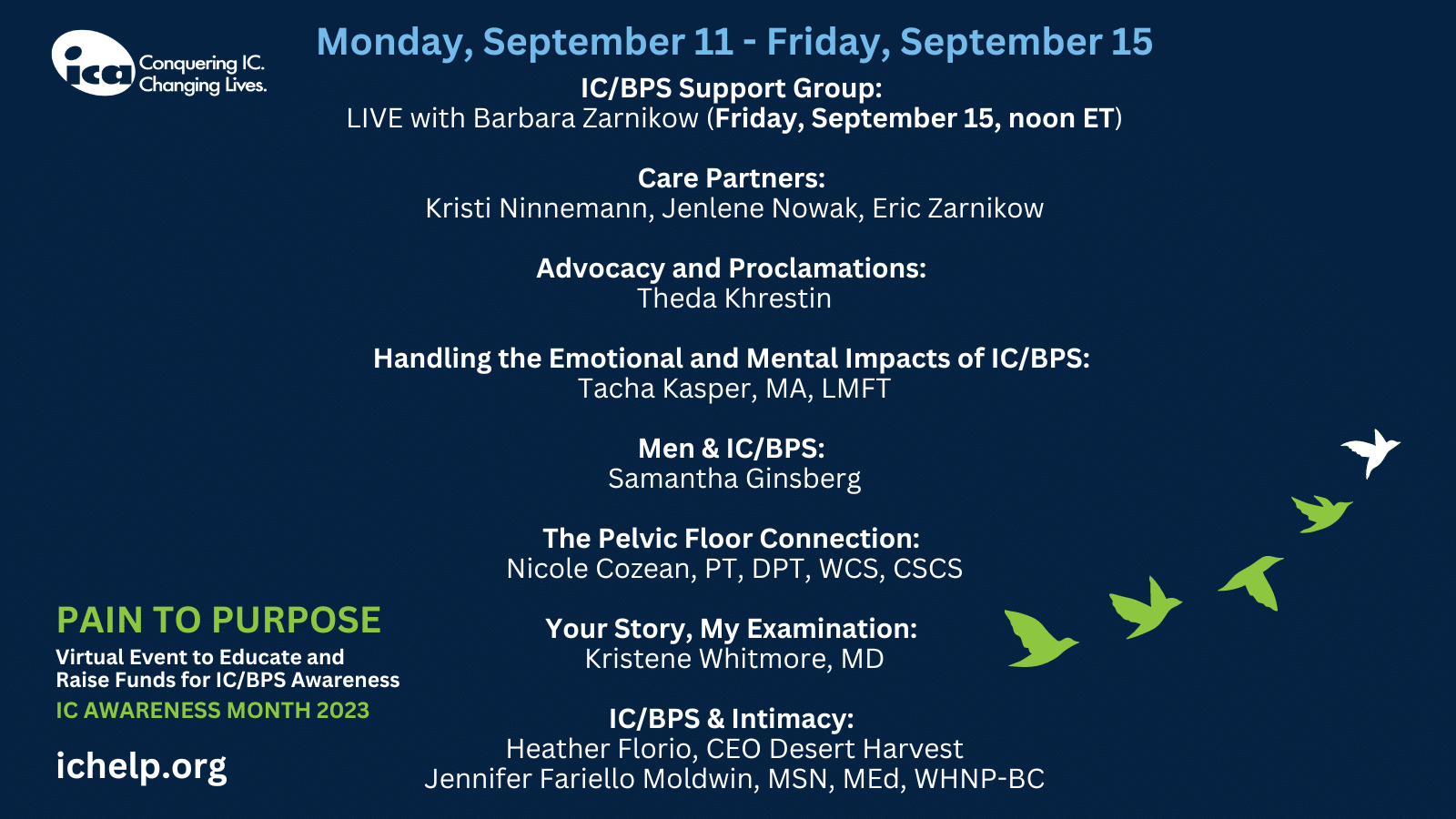 ica Conquering IC. Changing Lives.

Monday, September 11 - Friday, September 15

IC/BPS Support Group:
LIVE with Barbara Zarnikow (Friday, September 15, noon ET)

Care Partners:
Kristi Ninnemann, Jenlene Nowak, Eric Zarnikow

Advocacy and Proclamations:
Theda Khrestin

Handling the Emotional and Mental Impacts of IC/BPS:
Tacha Kasper, MA, LMFT

Men & IC/BPS:
Samantha Ginsberg

The Pelvic Floor Connection:
Nicole Cozean, PT, DPT, WCS, CSCS

Your Story, My Examination:
Kristene Whitmore, MD

IC/BPS & Intimacy:
Heather Florio, CEO Desert Harvest
Jennifer Fariello Moldwin, MSN, MEd, WHNP-BC

PAIN TO PURPOSE
Virtual Event to Educate and Raise Funds for IC/BPS Awareness
IC AWARENESS MONTH 2023

ichelp.org